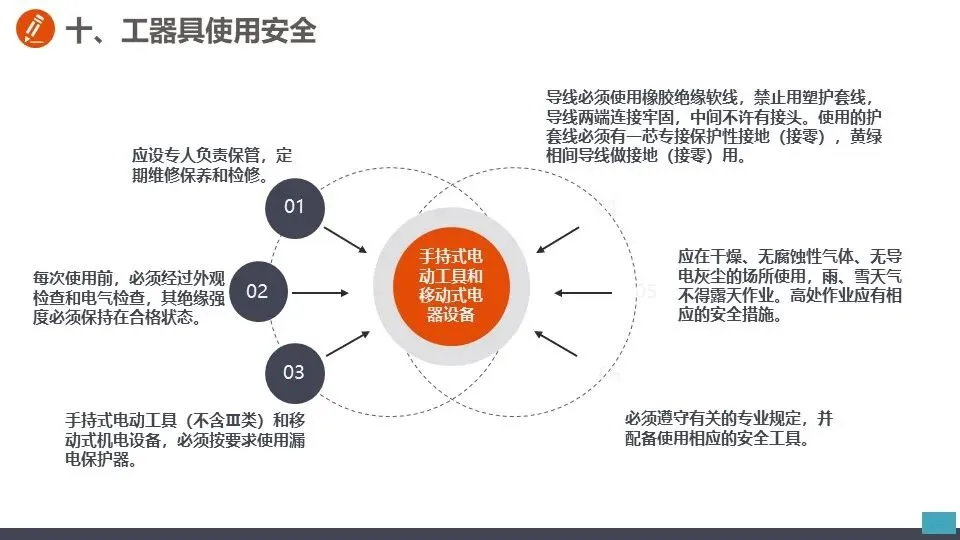 十、工器具使用安全

应设专人负责保管，定期维修保养和检修。

01

每次使用前，必须经过外观检查和电气检查，其绝缘强度必须保持在合格状态。

02

03

手持式电动工具（不含Ⅲ类）和移动式机电设备，必须按要求使用漏电保护器。

手持式电动工具和移动式电器设备

导线必须使用橡胶绝缘软线，禁止用塑护套线，导线两端连接牢固，中间不许有接头。使用的护套线必须有一芯专接保护性接地（接零），黄绿相间导线做接地（接零）用。

应在干燥、无腐蚀性气体、无导电灰尘的场所使用，雨、雪天气不得露天作业。高处作业应有相应的安全措施。

必须遵守有关的专业规定，并配备使用相应的安全工具。